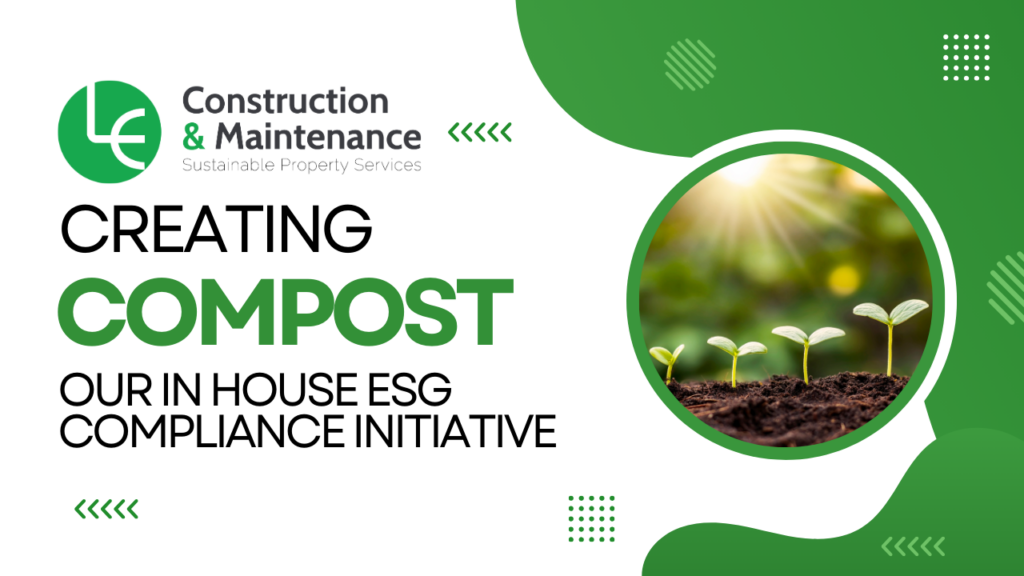 LE

Construction
& Maintenance
Sustainable Property Services

CREATING
COMPOST
OUR IN HOUSE ESG
COMPLIANCE INITIATIVE